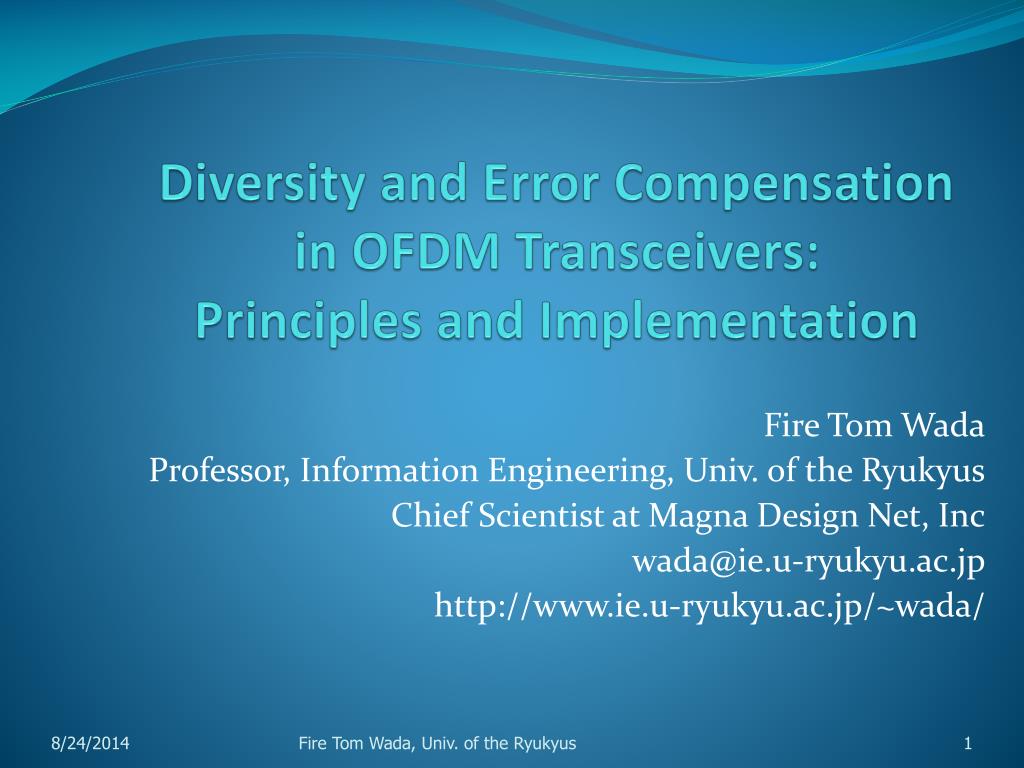 Diversity and Error Compensation in OFDM Transceivers: Principles and Implementation

Fire Tom Wada
Professor, Information Engineering, Univ. of the Ryukyus
Chief Scientist at Magna Design Net, Inc
wada@ie.u-ryukyu.ac.jp
http://www.ie.u-ryukyu.ac.jp/~wada/

8/24/2014
Fire Tom Wada, Univ. of the Ryukyus
1